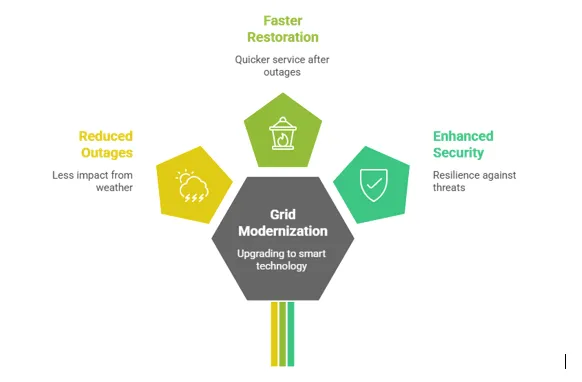 Faster Restoration

Quicker service after outages

Reduced Outages

Less impact from weather

Enhanced Security

Resilience against threats

Grid Modernization

Upgrading to smart technology